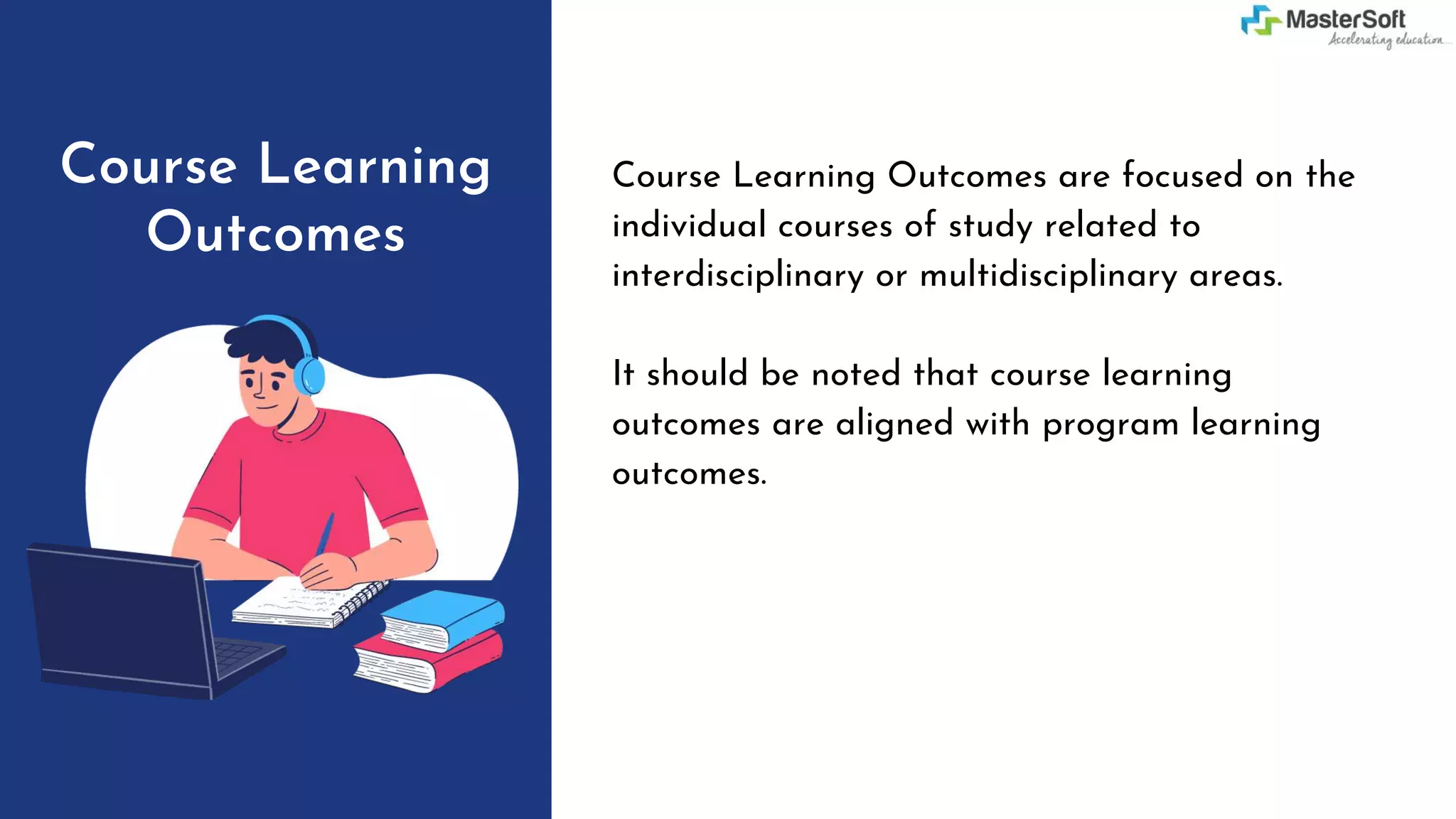 MasterSoft
Accelerating education...

Course Learning Outcomes

Course Learning Outcomes are focused on the individual courses of study related to interdisciplinary or multidisciplinary areas.

It should be noted that course learning outcomes are aligned with program learning outcomes.